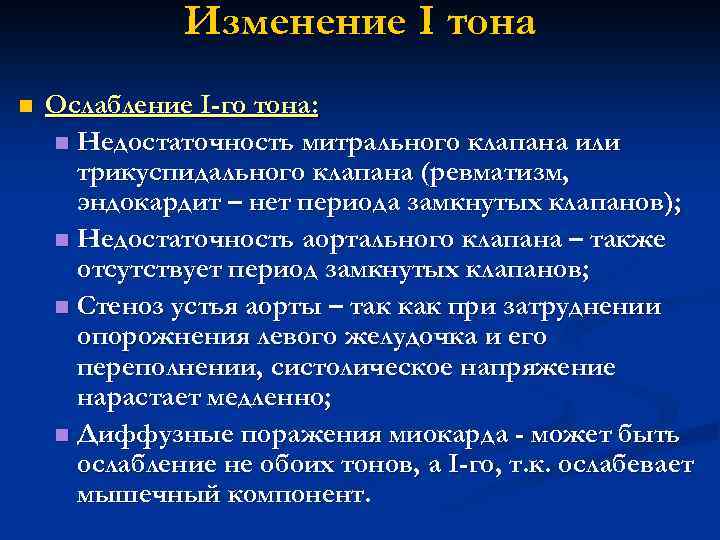 Изменение I тона

Ослабление I-го тона:

Недостаточность митрального клапана или трикуспидального клапана (ревматизм, эндокардит – нет периода замкнутых клапанов);

Недостаточность аортального клапана – также отсутствует период замкнутых клапанов;

Стеноз устья аорты – так как при затруднении опорожнения левого желудочка и его переполнении, систолическое напряжение нарастает медленно;

Диффузные поражения миокарда - может быть ослабление не обоих тонов, а I-го, т.к. ослабевает мышечный компонент.